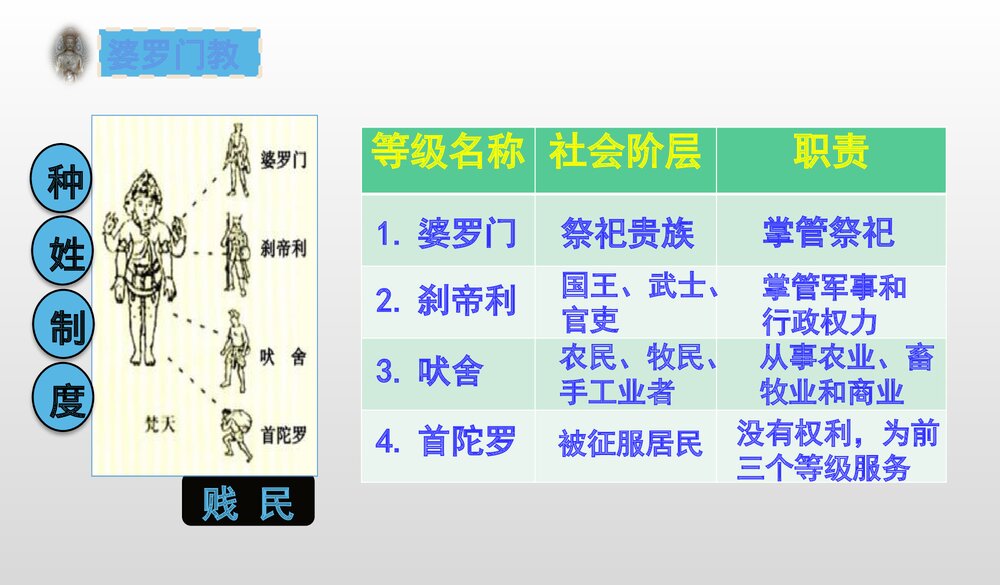 婆罗门教

种
姓
制
度

婆罗门
刹帝利
吠　舍
首陀罗
梵天

贱 民

| 等级名称 | 社会阶层 | 职责 |
|---|---|---|
| 1. 婆罗门 | 祭祀贵族 | 掌管祭祀 |
| 2. 刹帝利 | 国王、武士、官吏 | 掌管军事和行政权力 |
| 3. 吠舍 | 农民、牧民、手工业者 | 从事农业、畜牧业和商业 |
| 4. 首陀罗 | 被征服居民 | 没有权利，为前三个等级服务 |